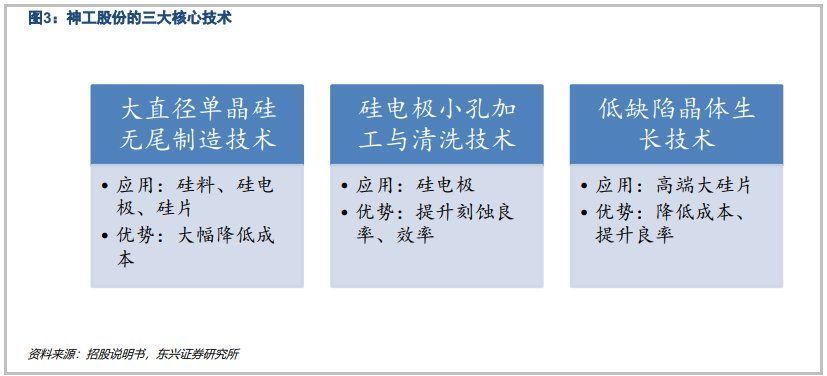 图3：神工股份的三大核心技术

大直径单晶硅无尾制造技术

• 应用：硅料、硅电极、硅片
• 优势：大幅降低成本

硅电极小孔加工与清洗技术

• 应用：硅电极
• 优势：提升刻蚀良率、效率

低缺陷晶体生长技术

• 应用：高端大硅片
• 优势：降低成本、提升良率

资料来源：招股说明书，东兴证券研究所